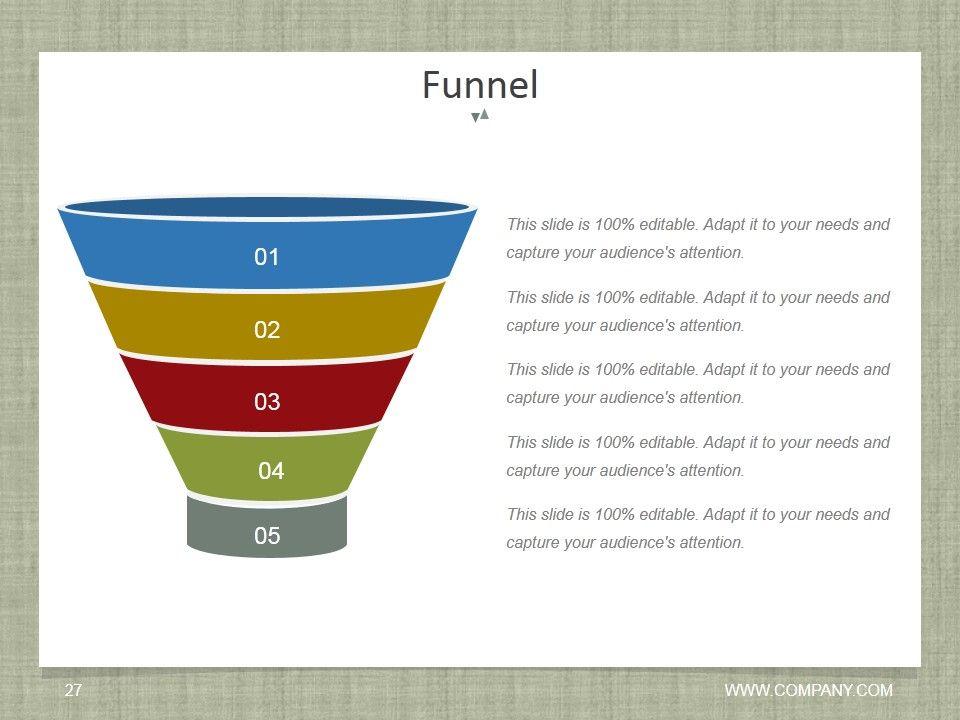 Funnel

01

02

03

04

05

This slide is 100% editable. Adapt it to your needs and capture your audience's attention.

This slide is 100% editable. Adapt it to your needs and capture your audience's attention.

This slide is 100% editable. Adapt it to your needs and capture your audience's attention.

This slide is 100% editable. Adapt it to your needs and capture your audience's attention.

This slide is 100% editable. Adapt it to your needs and capture your audience's attention.

27

WWW.COMPANY.COM